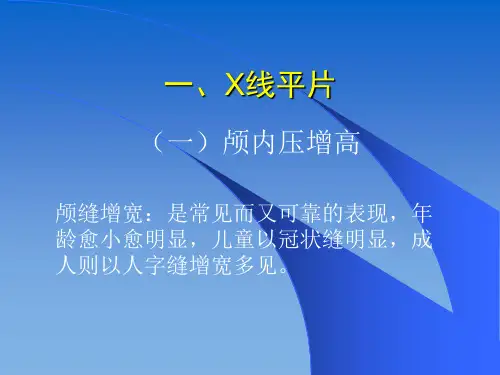 一、X线平片

（一）颅内压增高

颅缝增宽：是常见而又可靠的表现，年龄愈小愈明显，儿童以冠状缝明显，成人则以人字缝增宽多见。